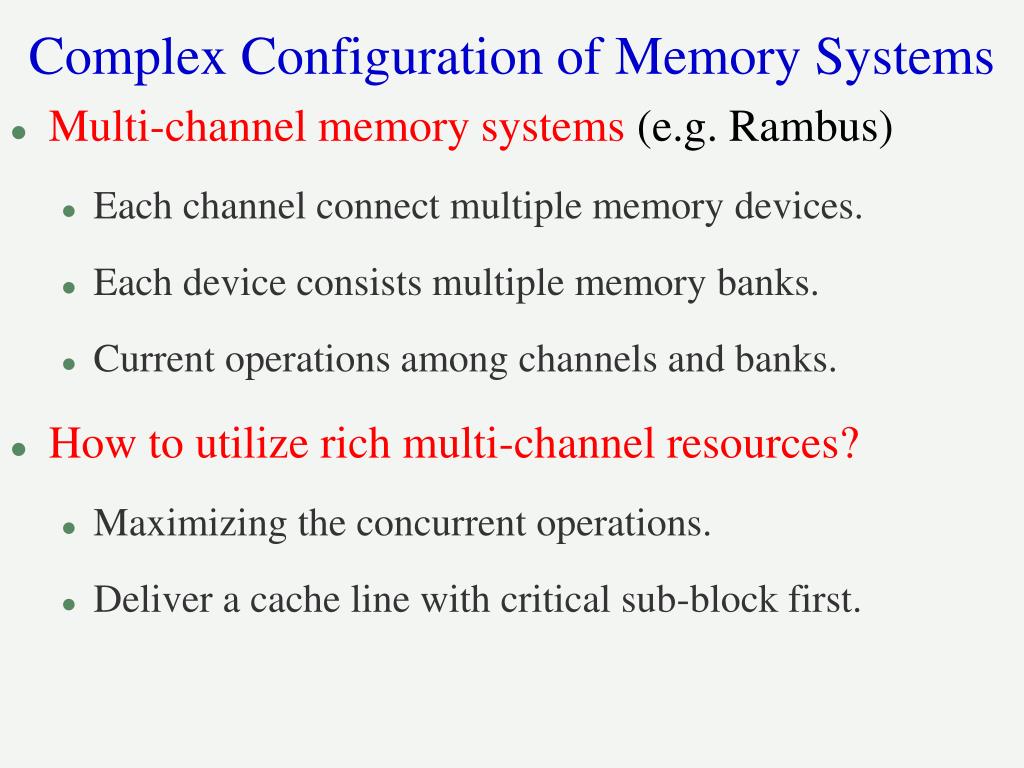 Complex Configuration of Memory Systems

- Multi-channel memory systems (e.g. Rambus)
  - Each channel connect multiple memory devices.
  - Each device consists multiple memory banks.
  - Current operations among channels and banks.
- How to utilize rich multi-channel resources?
  - Maximizing the concurrent operations.
  - Deliver a cache line with critical sub-block first.